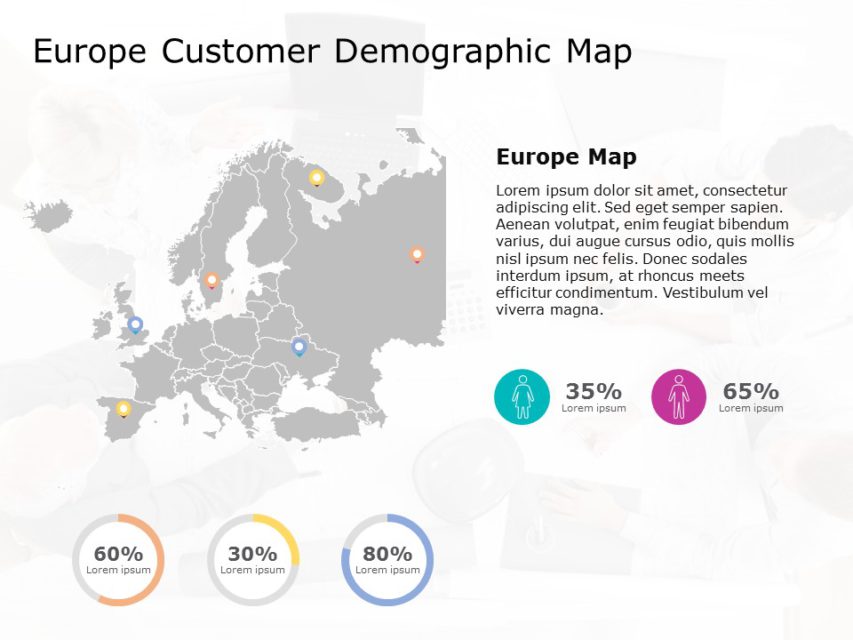 Europe Customer Demographic Map

Europe Map

Lorem ipsum dolor sit amet, consectetur adipiscing elit. Sed eget semper sapien. Aenean volutpat, enim feugiat bibendum varius, dui augue cursus odio, quis mollis nisl ipsum nec felis. Donec sodales interdum ipsum, at rhoncus meets efficitur condimentum. Vestibulum vel viverra magna.

35%
Lorem ipsum

65%
Lorem ipsum

60%
Lorem ipsum

30%
Lorem ipsum

80%
Lorem ipsum